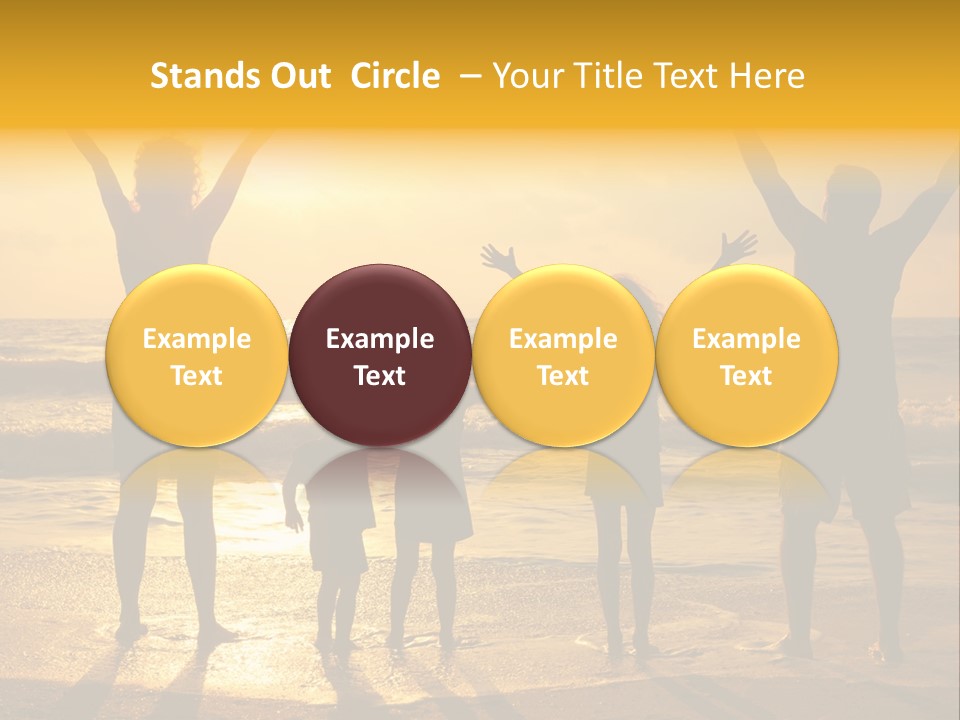 Stands Out Circle – Your Title Text Here

Example Text

Example Text

Example Text

Example Text